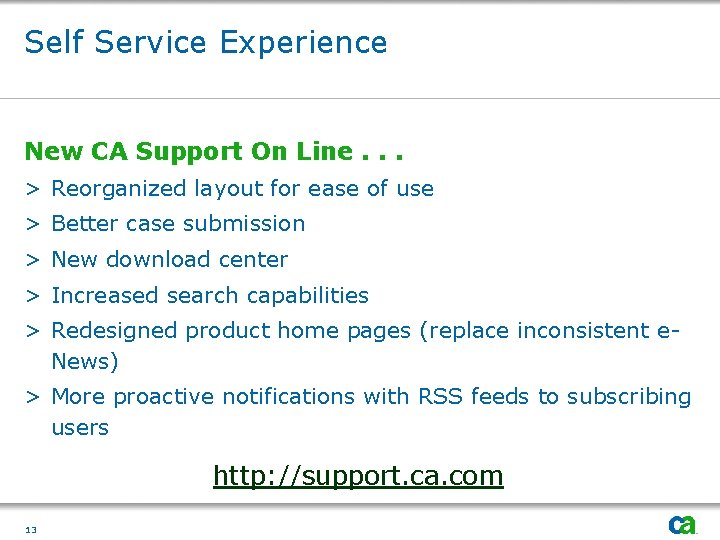 Self Service Experience

New CA Support On Line . . .

> Reorganized layout for ease of use
> Better case submission
> New download center
> Increased search capabilities
> Redesigned product home pages (replace inconsistent e-News)
> More proactive notifications with RSS feeds to subscribing users

http://support.ca.com

13

ca